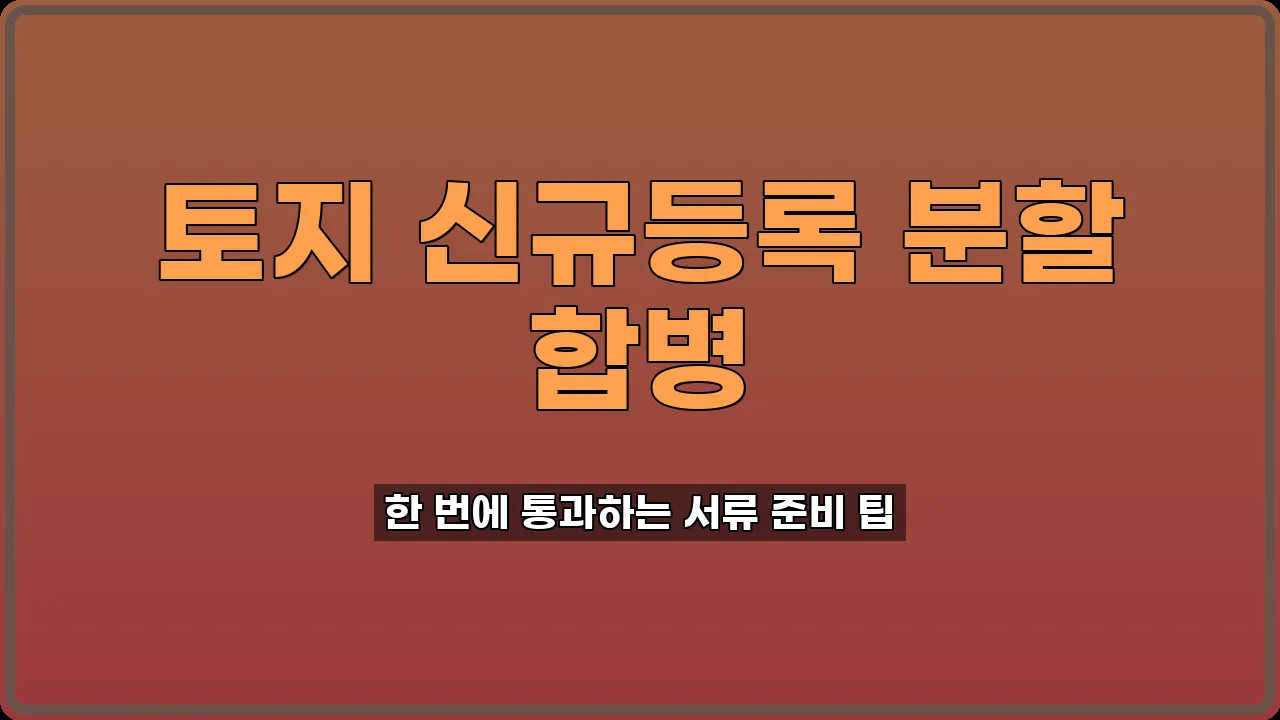 토지 신규등록 분할 합병

한 번에 통과하는 서류 준비 팁